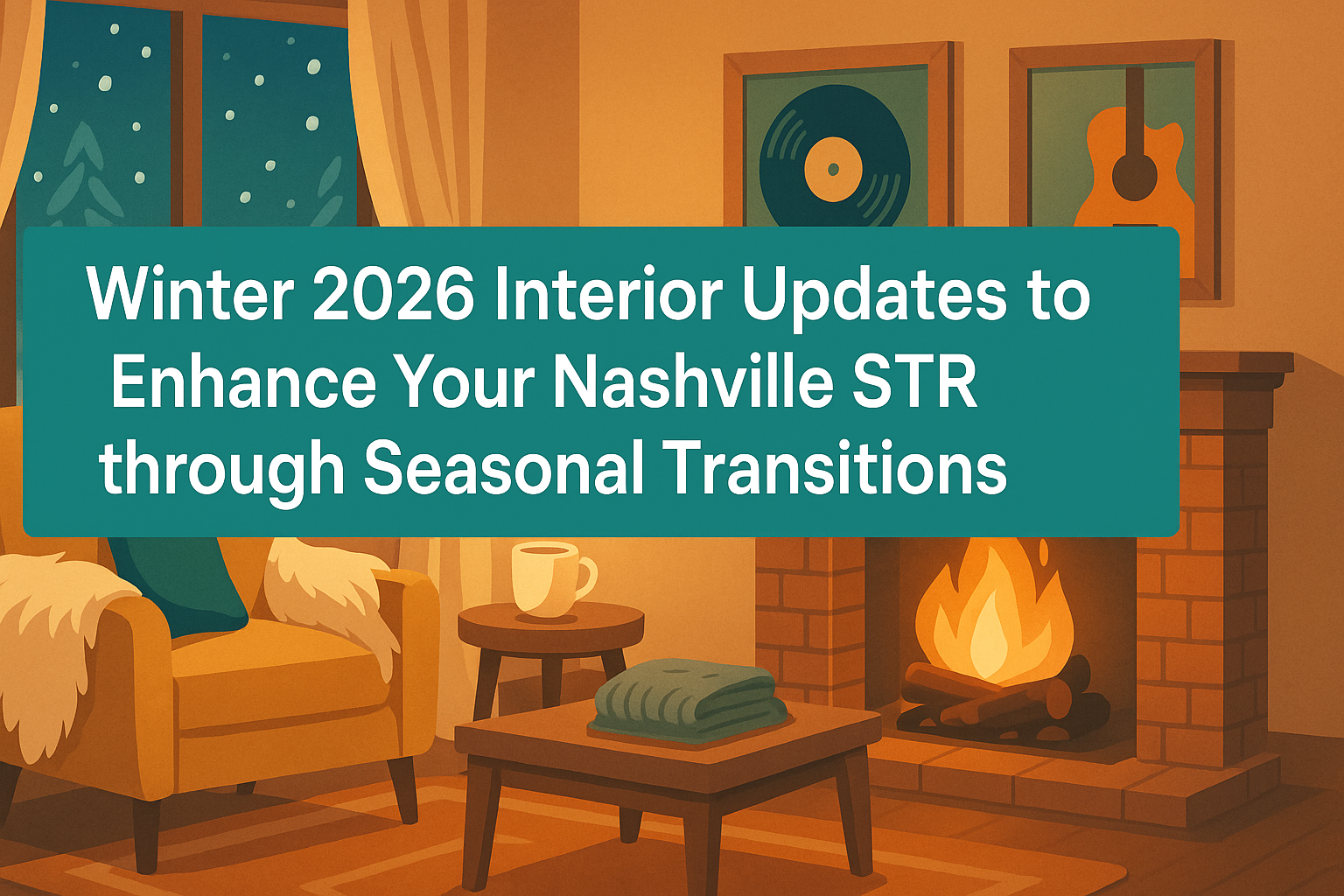 Winter 2026 Interior Updates to Enhance Your Nashville STR through Seasonal Transitions